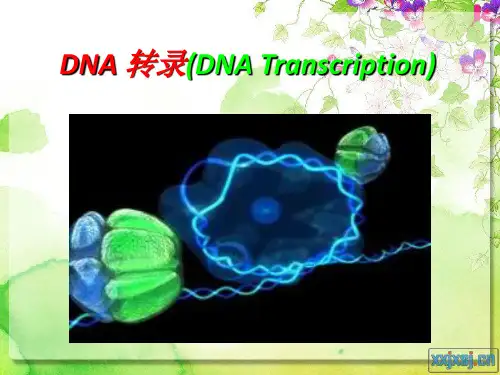 DNA 转录(DNA Transcription)

xxjxsj.cn